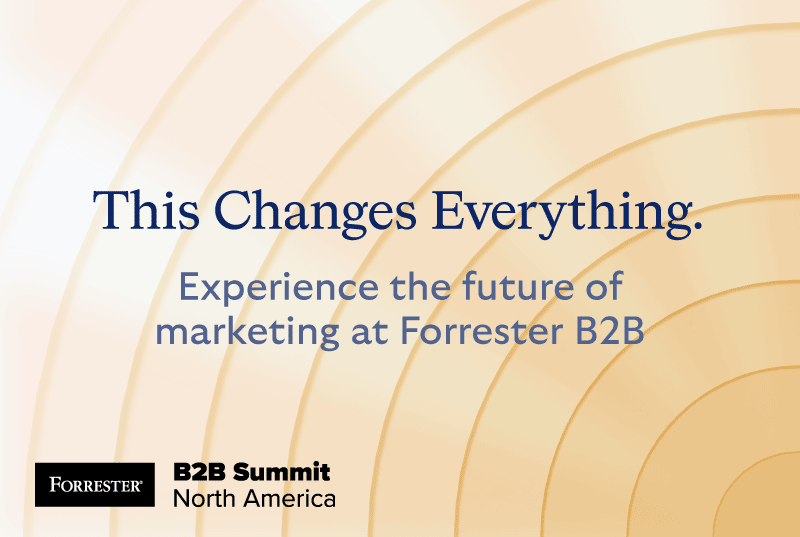 This Changes Everything.

Experience the future of marketing at Forrester B2B

FORRESTER®

B2B Summit
North America